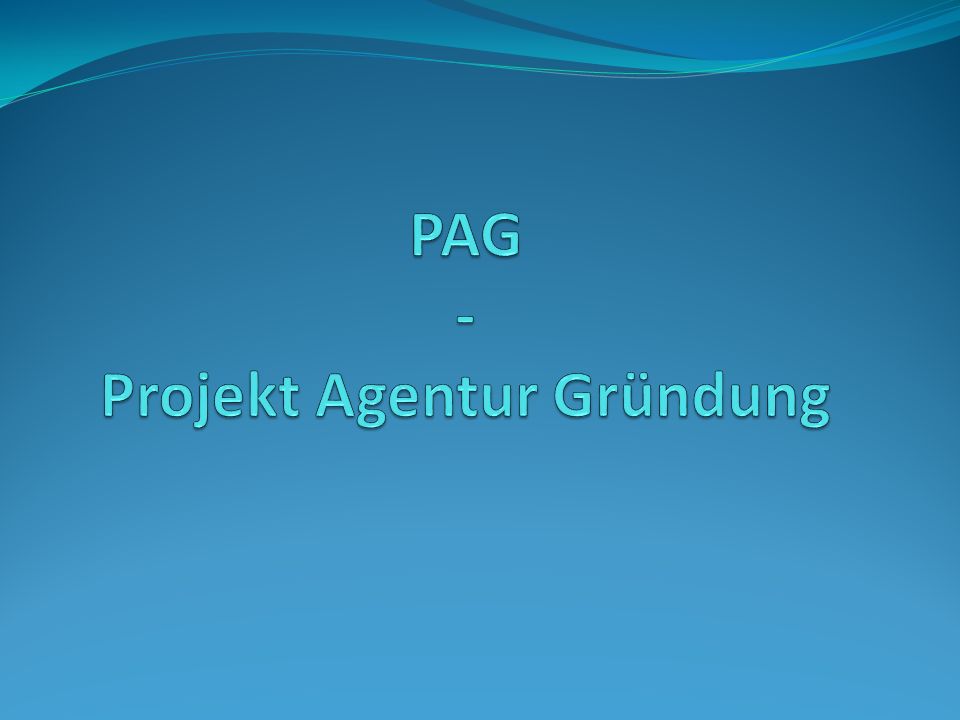 PAG
-
Projekt Agentur Gründung